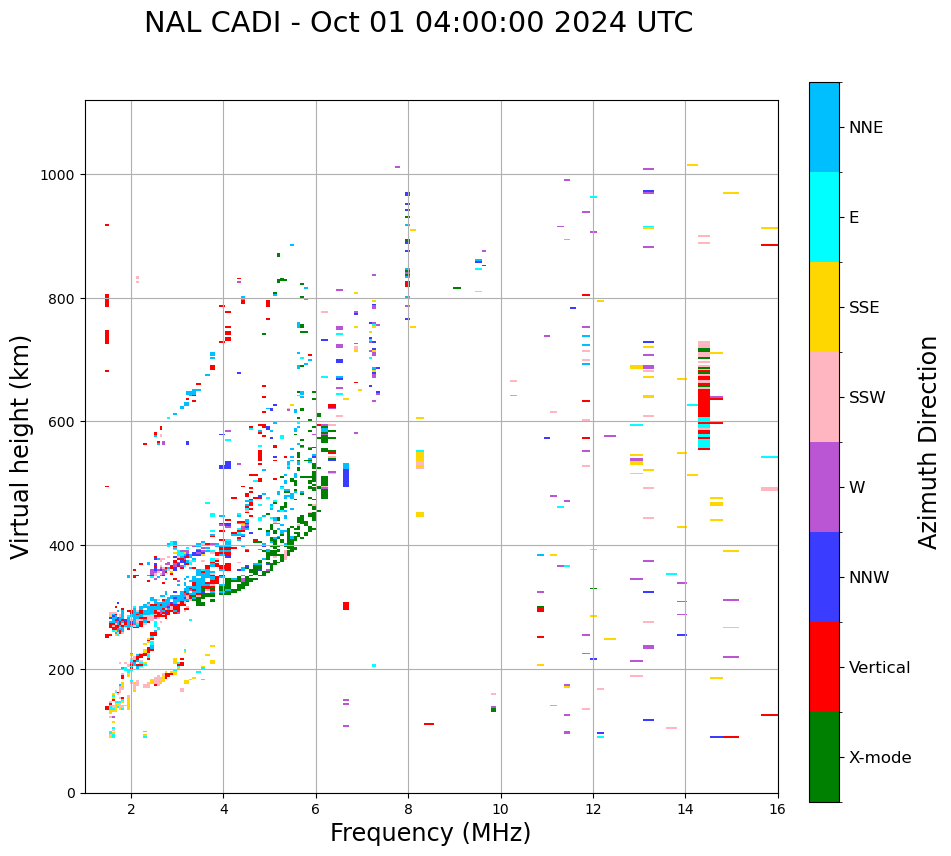 NAL CADI - Oct 01 04:00:00 2024 UTC

Virtual height (km)

1000
800
600
400
200
0

2
4
6
8
10
12
14
16

Frequency (MHz)

NNE
E
SSE
SSW
W
NNW
Vertical
X-mode

Azimuth Direction